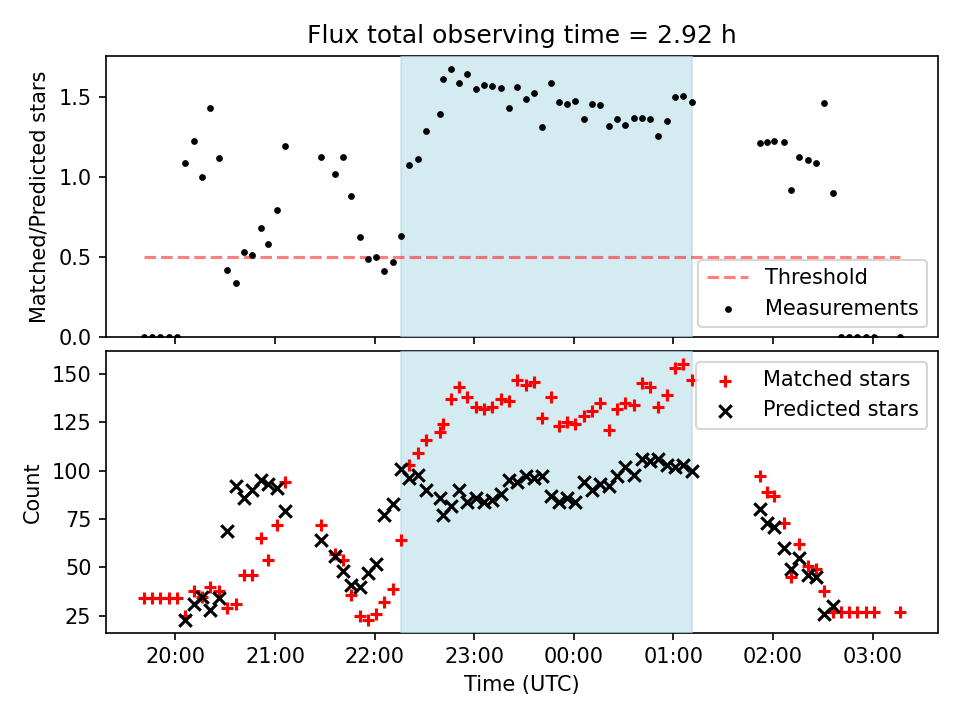 Flux total observing time = 2.92 h

Matched/Predicted stars

1.5
1.0
0.5
0.0

Threshold
Measurements

Count

150
125
100
75
50
25

Matched stars
Predicted stars

20:00
21:00
22:00
23:00
00:00
01:00
02:00
03:00

Time (UTC)